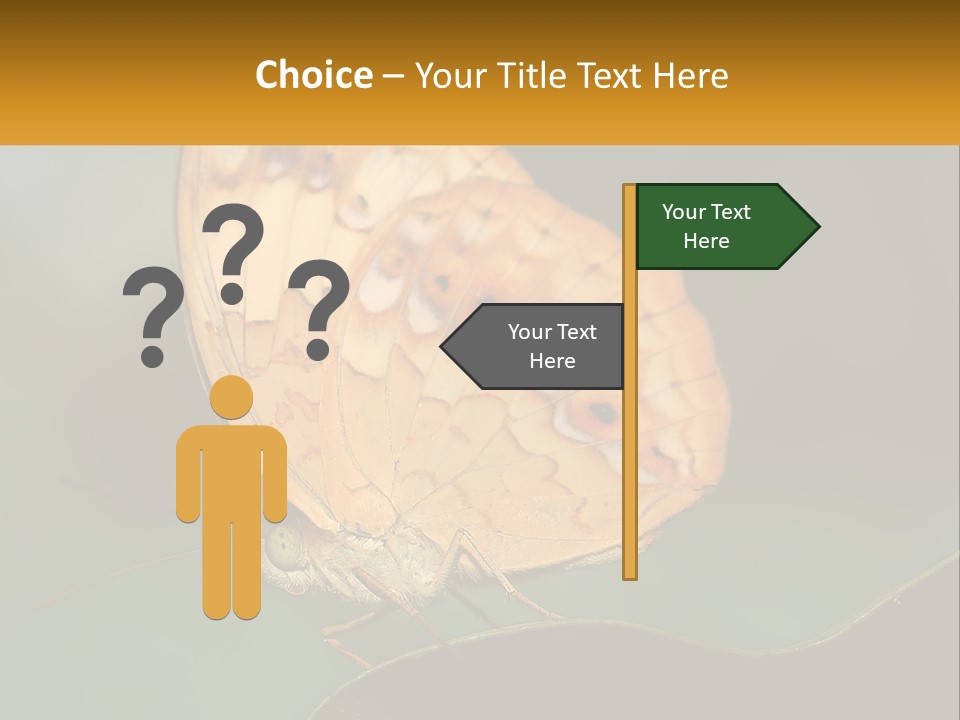 Choice – Your Title Text Here

? ? ?

Your Text Here

Your Text Here